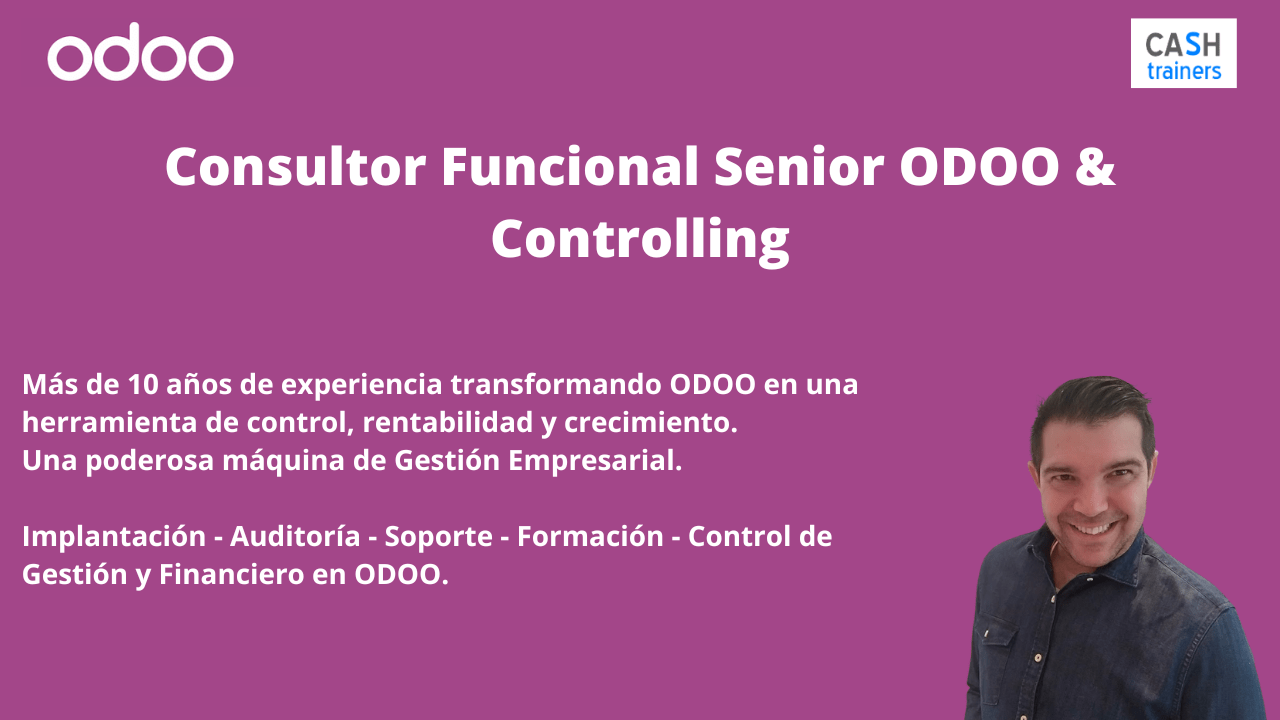 odoo

CASH
trainers

Consultor Funcional Senior ODOO & Controlling

Más de 10 años de experiencia transformando ODOO en una herramienta de control, rentabilidad y crecimiento.
Una poderosa máquina de Gestión Empresarial.

Implantación - Auditoría - Soporte - Formación - Control de Gestión y Financiero en ODOO.